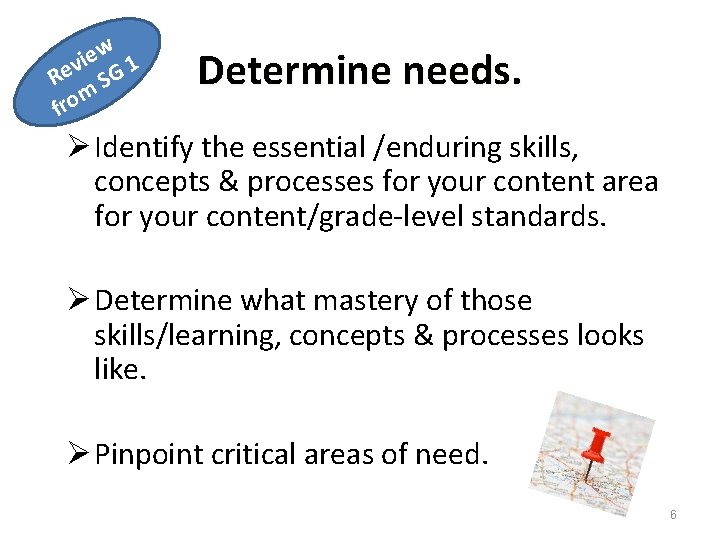 Review from SG 1

Determine needs.

➢ Identify the essential /enduring skills, concepts & processes for your content area for your content/grade-level standards.

➢ Determine what mastery of those skills/learning, concepts & processes looks like.

➢ Pinpoint critical areas of need.

6